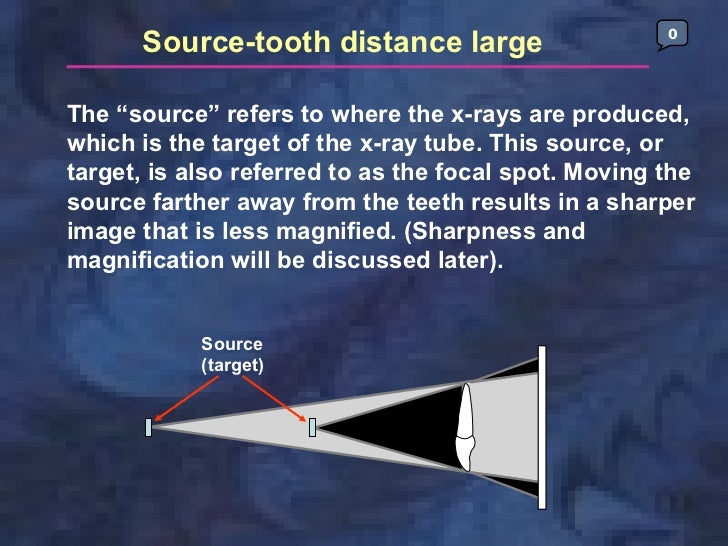 Source-tooth distance large

0

The “source” refers to where the x-rays are produced, which is the target of the x-ray tube. This source, or target, is also referred to as the focal spot. Moving the source farther away from the teeth results in a sharper image that is less magnified. (Sharpness and magnification will be discussed later).

Source (target)